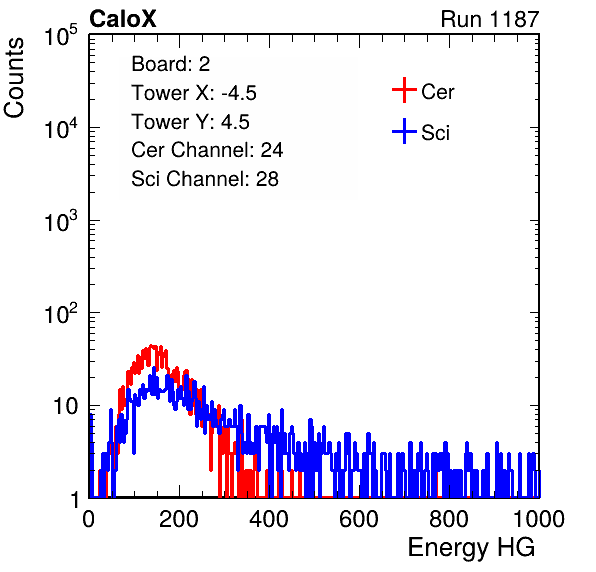 CaloX

Run 1187

Counts

$10^5$

$10^4$

$10^3$

$10^2$

10

1

Board: 2
Tower X: -4.5
Tower Y: 4.5
Cer Channel: 24
Sci Channel: 28

Cer

Sci

0

200

400

600

800

1000

Energy HG